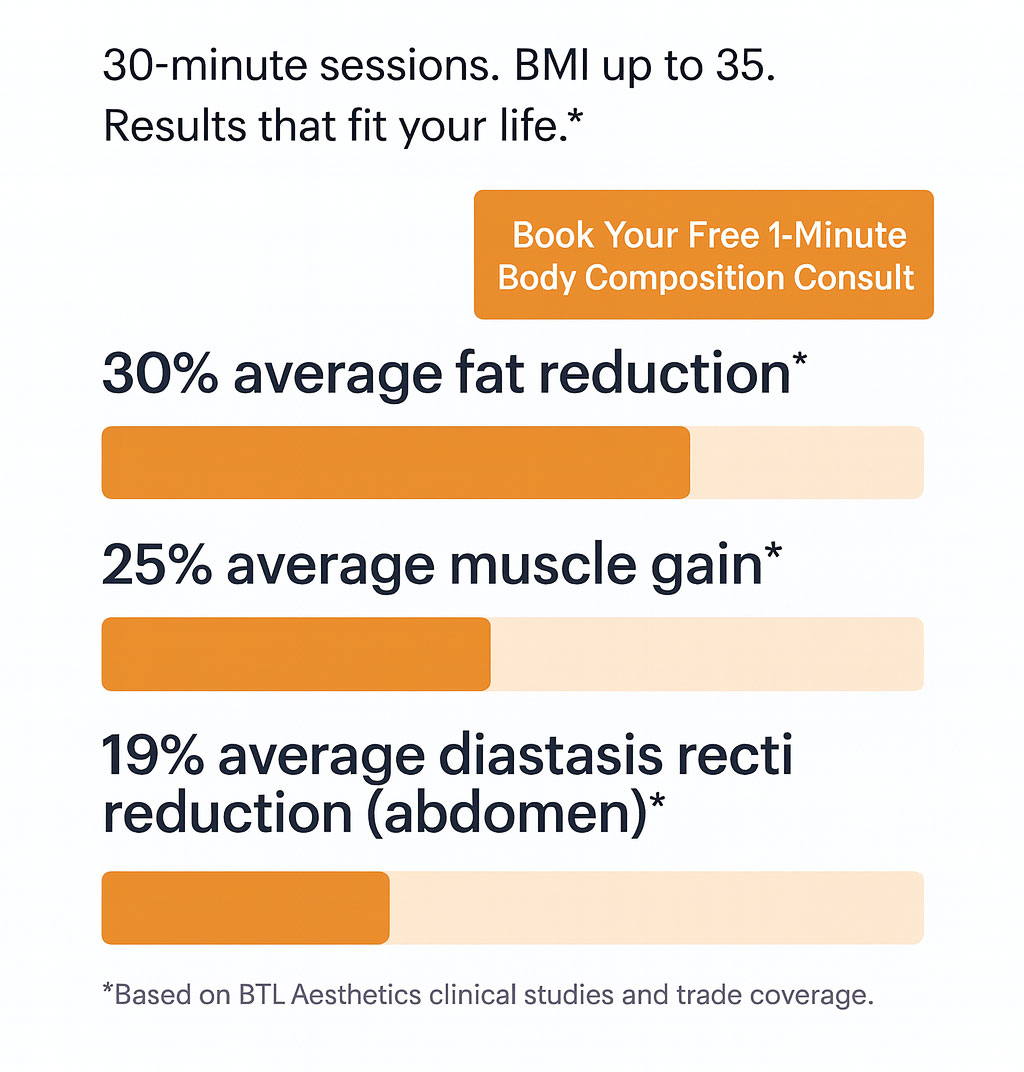 30-minute sessions. BMI up to 35.
Results that fit your life.*

Book Your Free 1-Minute Body Composition Consult

30% average fat reduction*

25% average muscle gain*

19% average diastasis recti reduction (abdomen)*

*Based on BTL Aesthetics clinical studies and trade coverage.